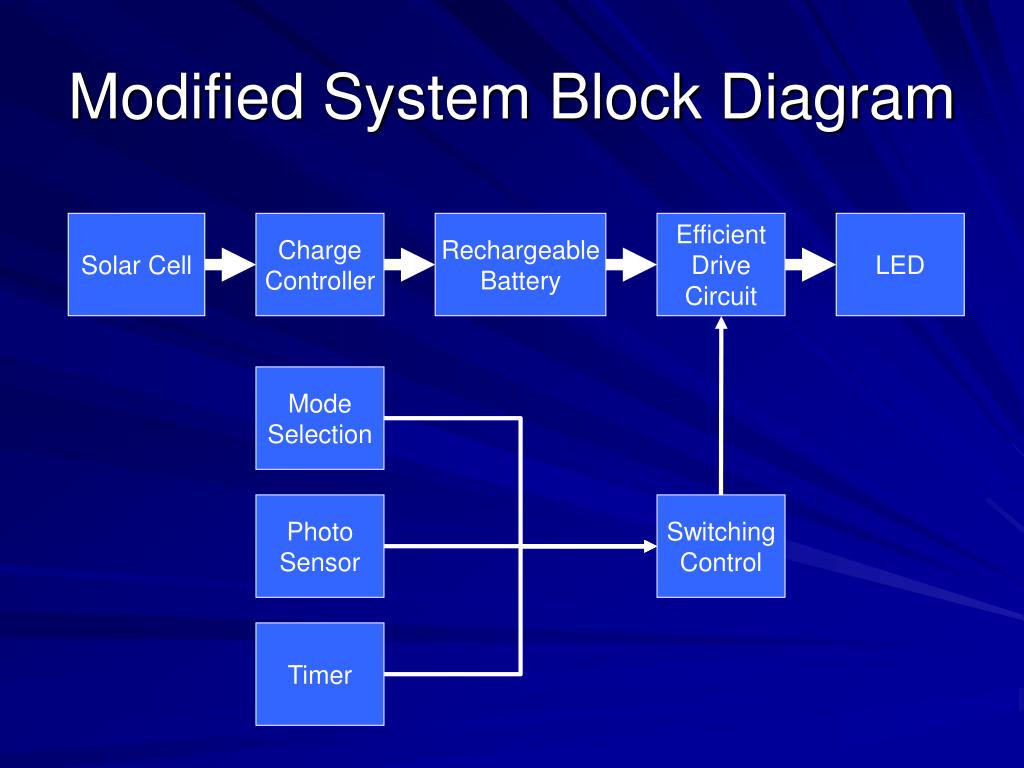 Modified System Block Diagram

Solar Cell

Charge Controller

Rechargeable Battery

Efficient Drive Circuit

LED

Mode Selection

Photo Sensor

Timer

Switching Control